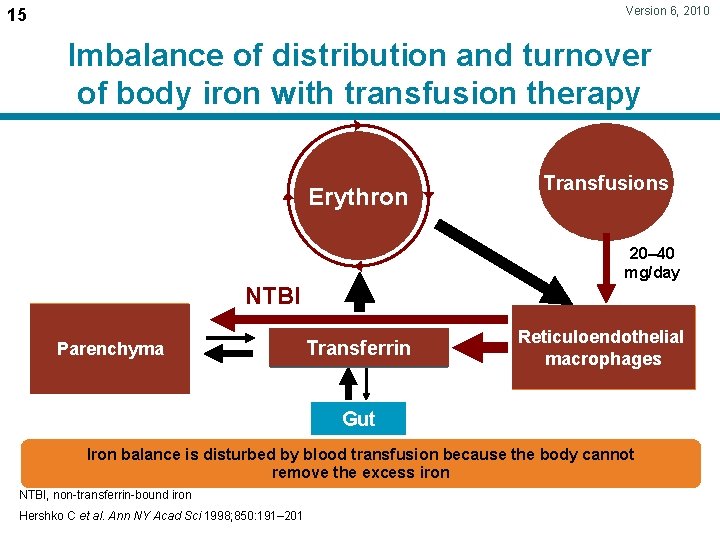 15

Version 6, 2010

Imbalance of distribution and turnover of body iron with transfusion therapy

Erythron

Transfusions

20–40 mg/day

NTBI

Parenchyma

Transferrin

Reticuloendothelial macrophages

Gut

Iron balance is disturbed by blood transfusion because the body cannot remove the excess iron

NTBI, non-transferrin-bound iron

Hershko C et al. Ann NY Acad Sci 1998;850:191–201